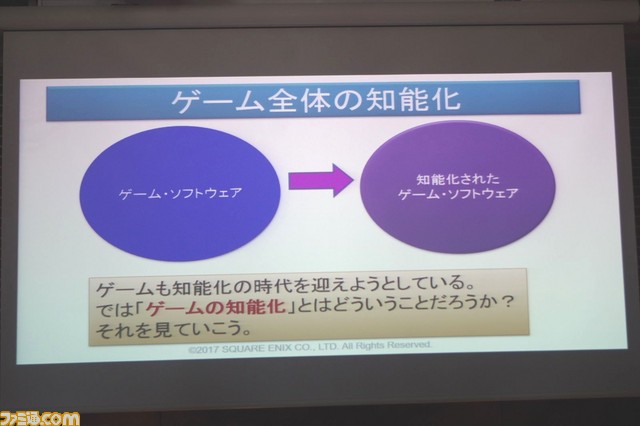 ゲーム全体の知能化

ゲーム・ソフトウェア

知能化された
ゲーム・ソフトウェア

ゲームも知能化の時代を迎えようとしている。
では「ゲームの知能化」とはどういうことだろうか？
それを見ていこう。

©2017 SQUARE ENIX CO., LTD. All Rights Reserved.

ファミ通.com